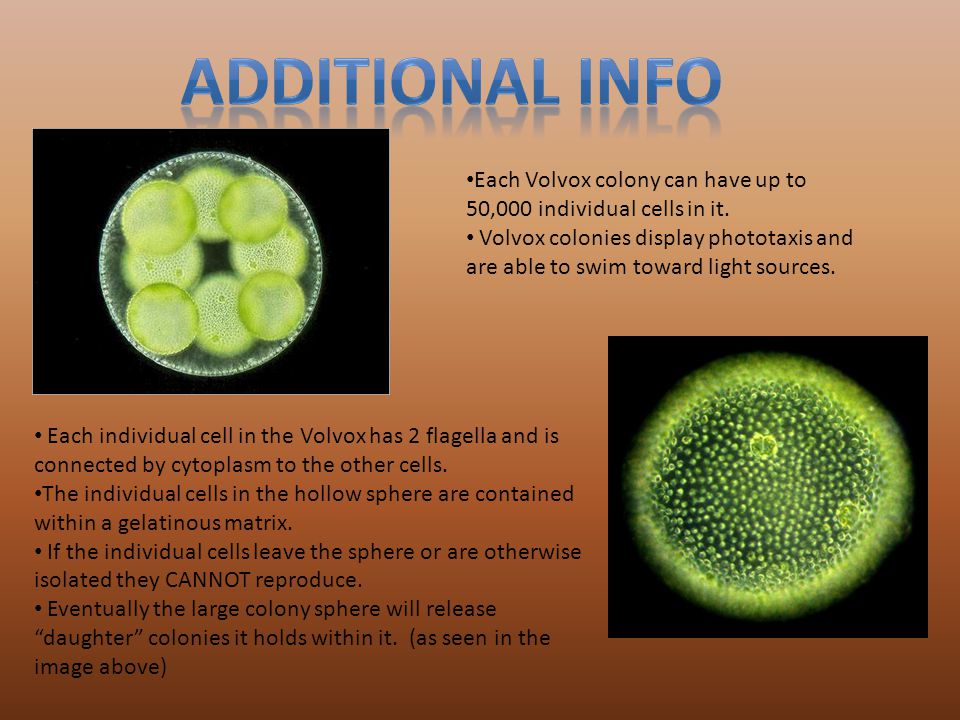 ADDITIONAL INFO

•Each Volvox colony can have up to 50,000 individual cells in it.
• Volvox colonies display phototaxis and are able to swim toward light sources.

• Each individual cell in the Volvox has 2 flagella and is connected by cytoplasm to the other cells.
•The individual cells in the hollow sphere are contained within a gelatinous matrix.
• If the individual cells leave the sphere or are otherwise isolated they CANNOT reproduce.
• Eventually the large colony sphere will release “daughter” colonies it holds within it. (as seen in the image above)